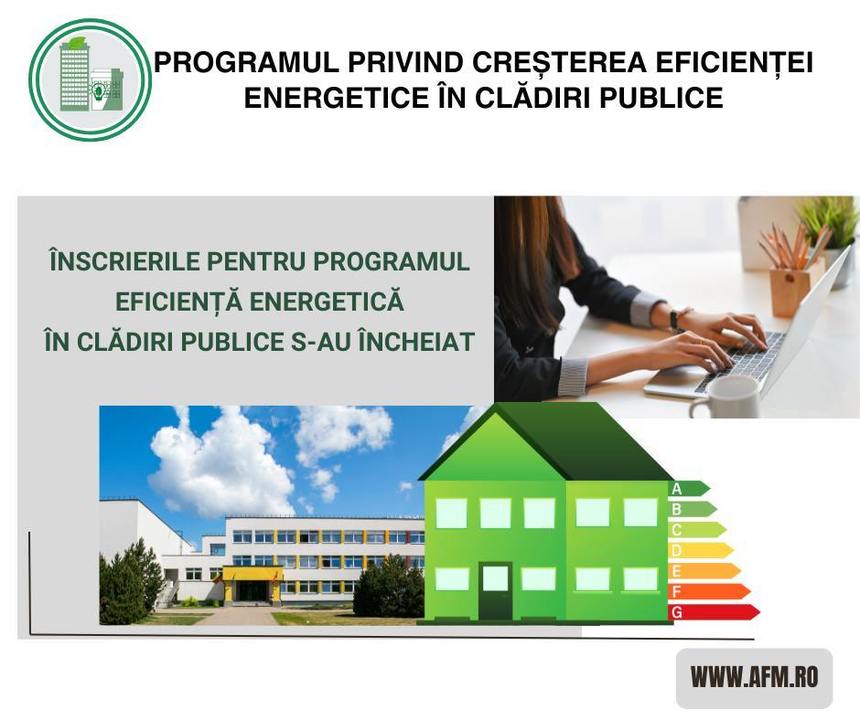 PROGRAMUL PRIVIND CREȘTEREA EFICIENȚEI ENERGETICE ÎN CLĂDIRI PUBLICE

ÎNSCRIERILE PENTRU PROGRAMUL EFICIENȚĂ ENERGETICĂ ÎN CLĂDIRI PUBLICE S-AU ÎNCHEIAT

A
B
C
D
E
F
G

WWW.AFM.RO